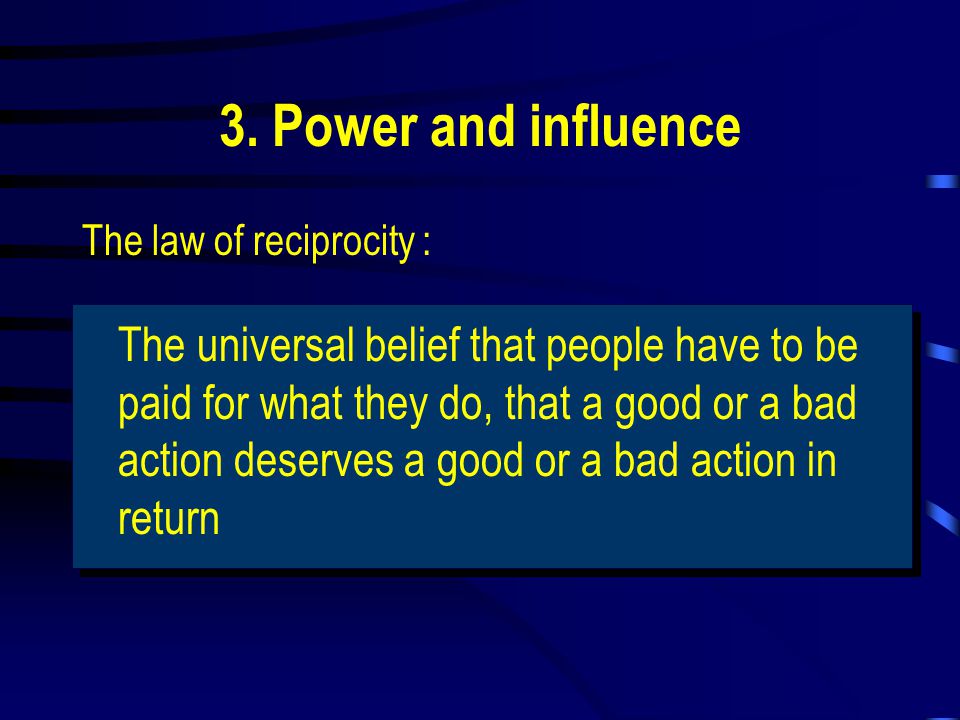 3. Power and influence

The law of reciprocity :

The universal belief that people have to be paid for what they do, that a good or a bad action deserves a good or a bad action in return